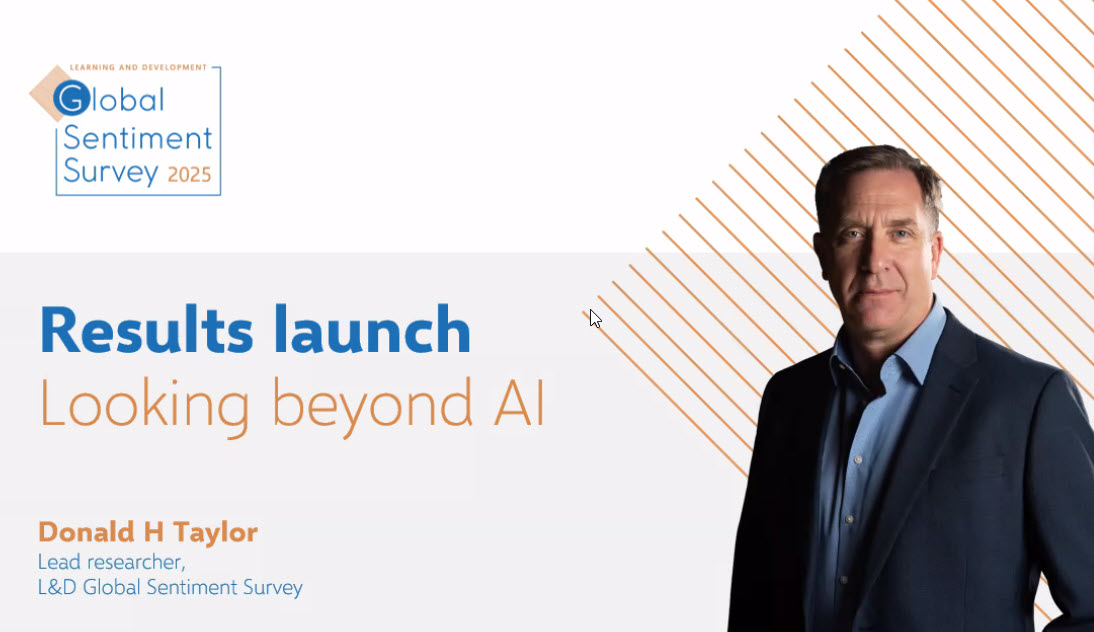 LEARNING AND DEVELOPMENT
Global Sentiment Survey 2025

Results launch
Looking beyond AI

Donald H Taylor
Lead researcher,
L&D Global Sentiment Survey